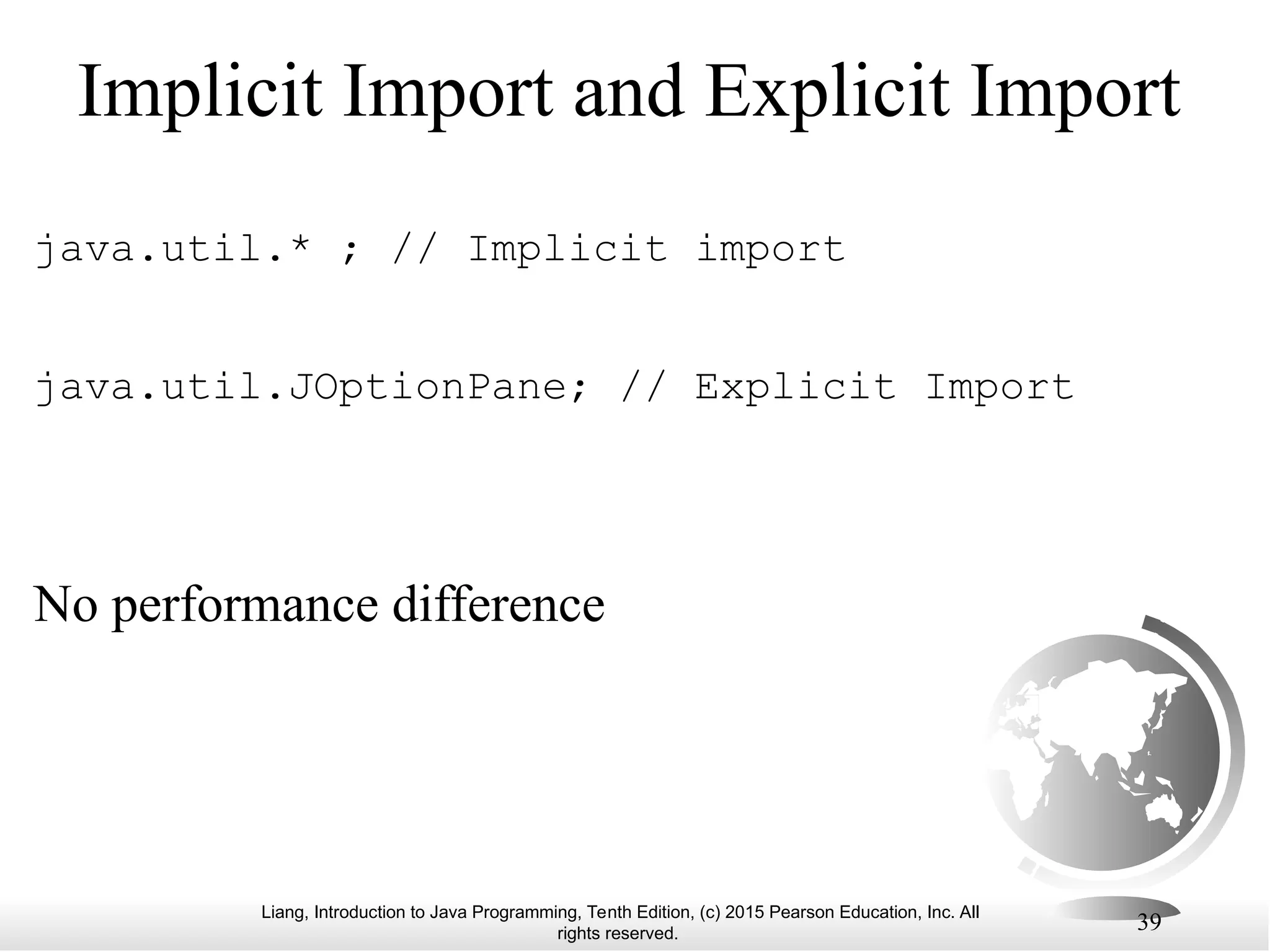 Implicit Import and Explicit Import

java.util.* ; // Implicit import

java.util.JOptionPane; // Explicit Import

No performance difference

Liang, Introduction to Java Programming, Tenth Edition, (c) 2015 Pearson Education, Inc. All rights reserved.

39